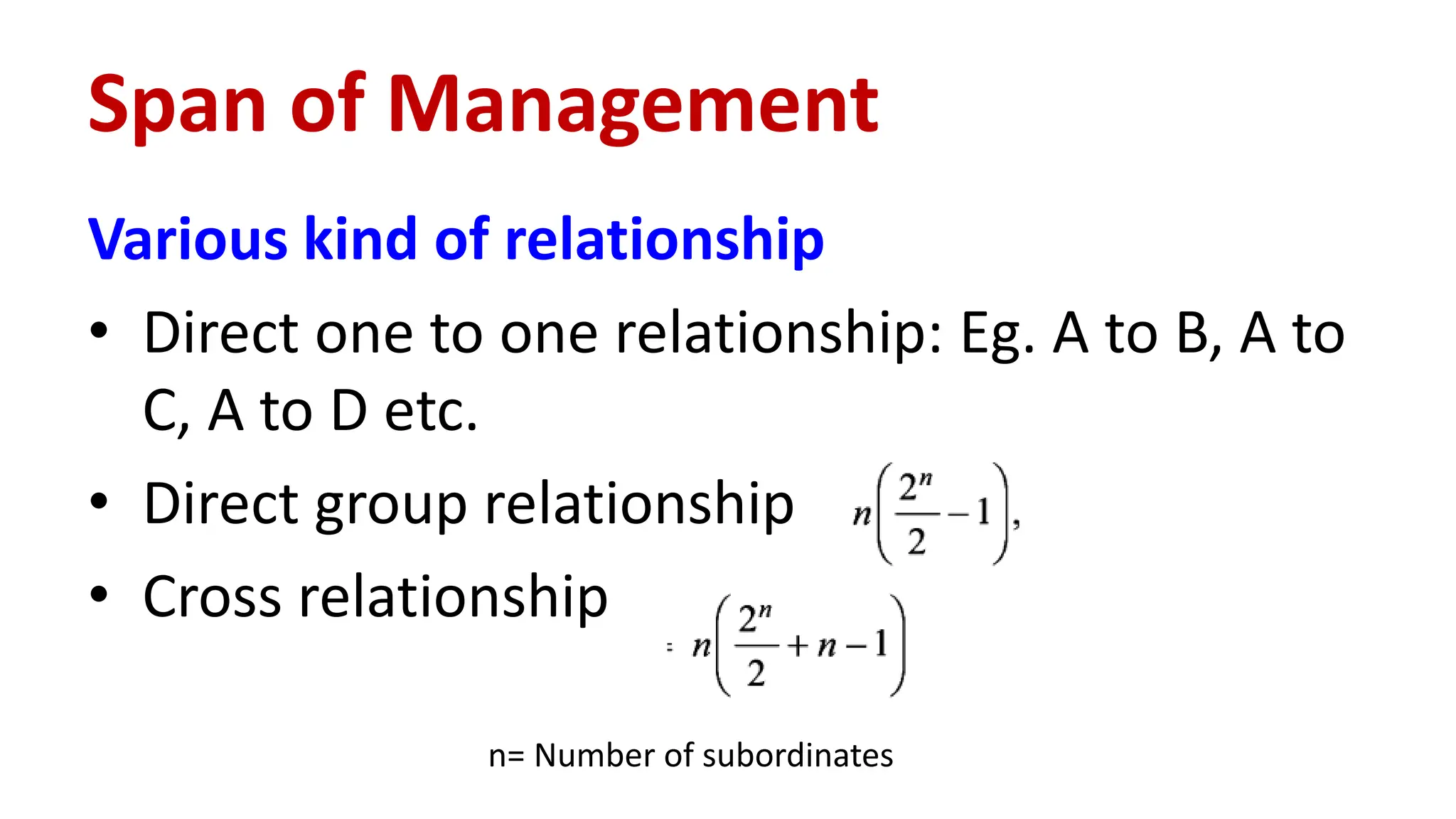 Span of Management

Various kind of relationship

• Direct one to one relationship: Eg. A to B, A to C, A to D etc.

• Direct group relationship $n\left(\frac{2^n}{2}-1\right),$

• Cross relationship $= n\left(\frac{2^n}{2}+n-1\right)$

n= Number of subordinates